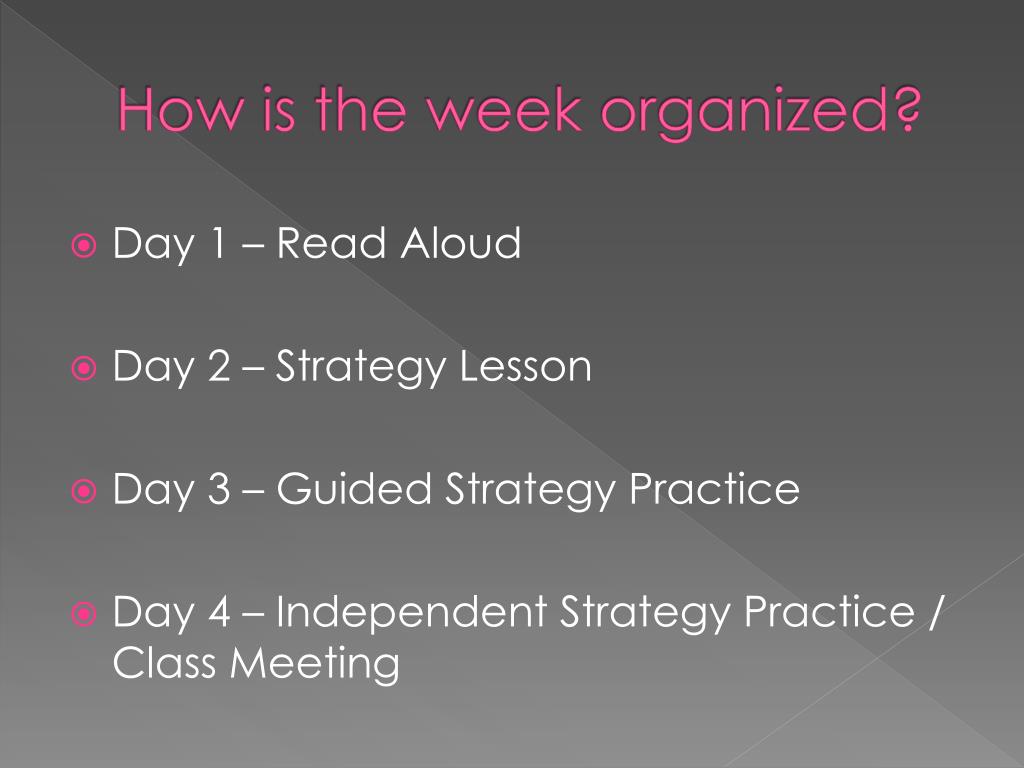 How is the week organized?

Day 1 – Read Aloud

Day 2 – Strategy Lesson

Day 3 – Guided Strategy Practice

Day 4 – Independent Strategy Practice / Class Meeting